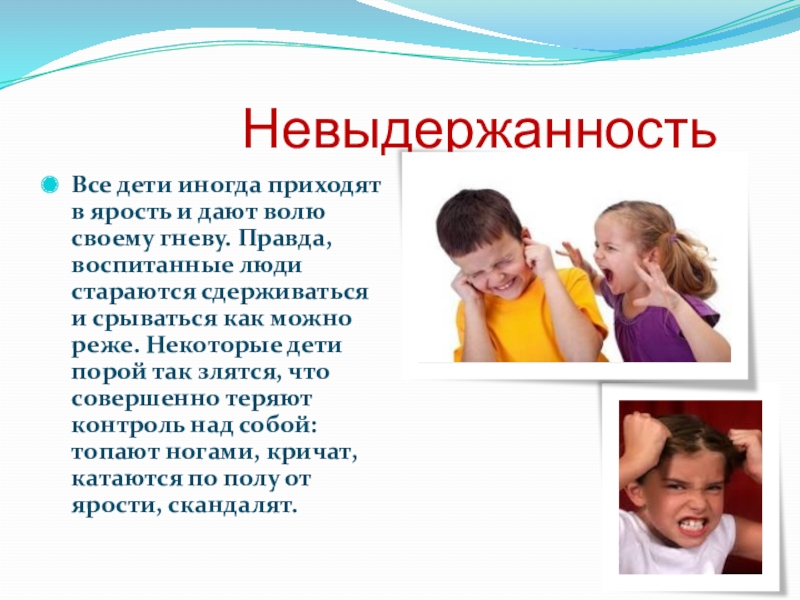 Невыдержанность

Все дети иногда приходят в ярость и дают волю своему гневу. Правда, воспитанные люди стараются сдерживаться и срываться как можно реже. Некоторые дети порой так злятся, что совершенно теряют контроль над собой: топают ногами, кричат, катаются по полу от ярости, скандалят.